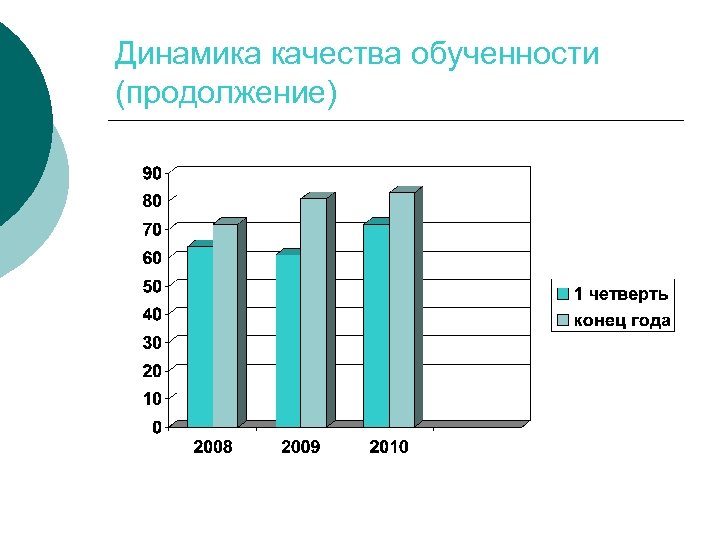 Динамика качества обученности (продолжение)

90
80
70
60
50
40
30
20
10
0

2008
2009
2010

1 четверть
конец года